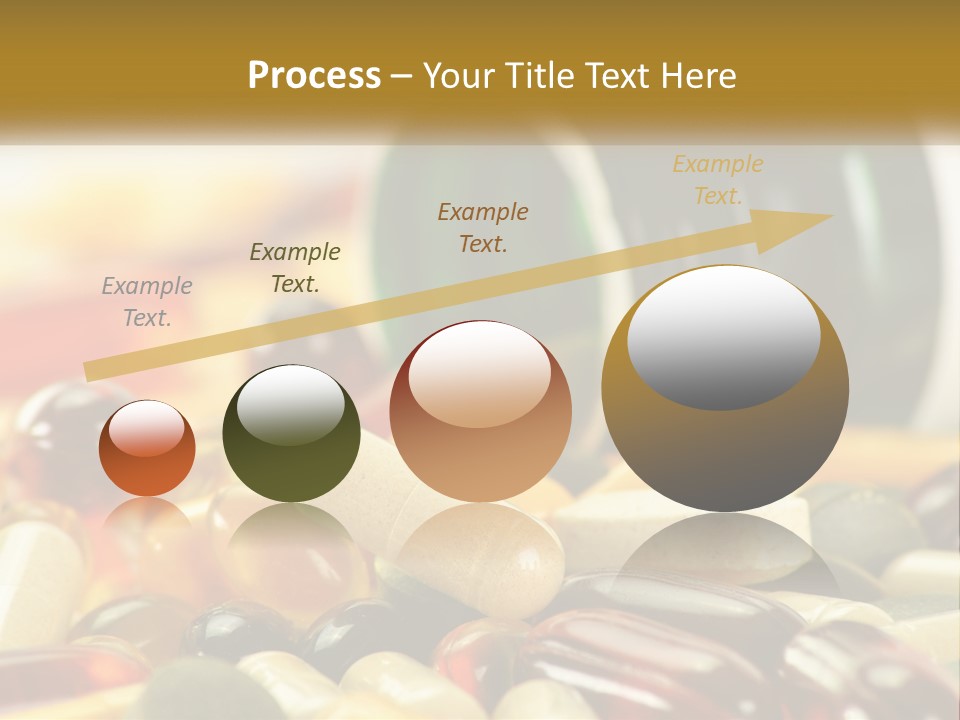 Process – Your Title Text Here

Example Text.

Example Text.

Example Text.

Example Text.